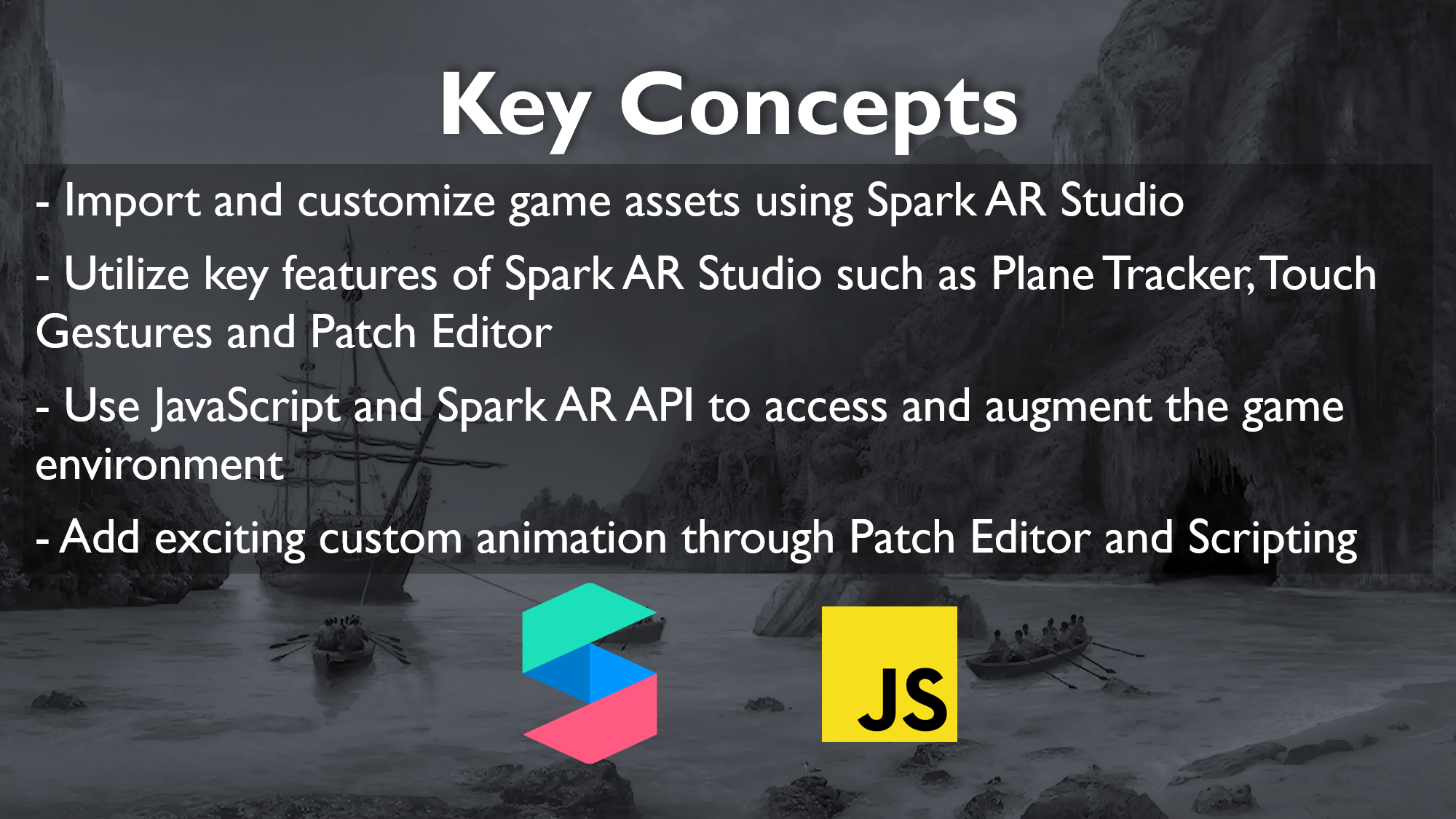 Key Concepts

- Import and customize game assets using Spark AR Studio

- Utilize key features of Spark AR Studio such as Plane Tracker, Touch Gestures and Patch Editor

- Use JavaScript and Spark AR API to access and augment the game environment

- Add exciting custom animation through Patch Editor and Scripting

JS